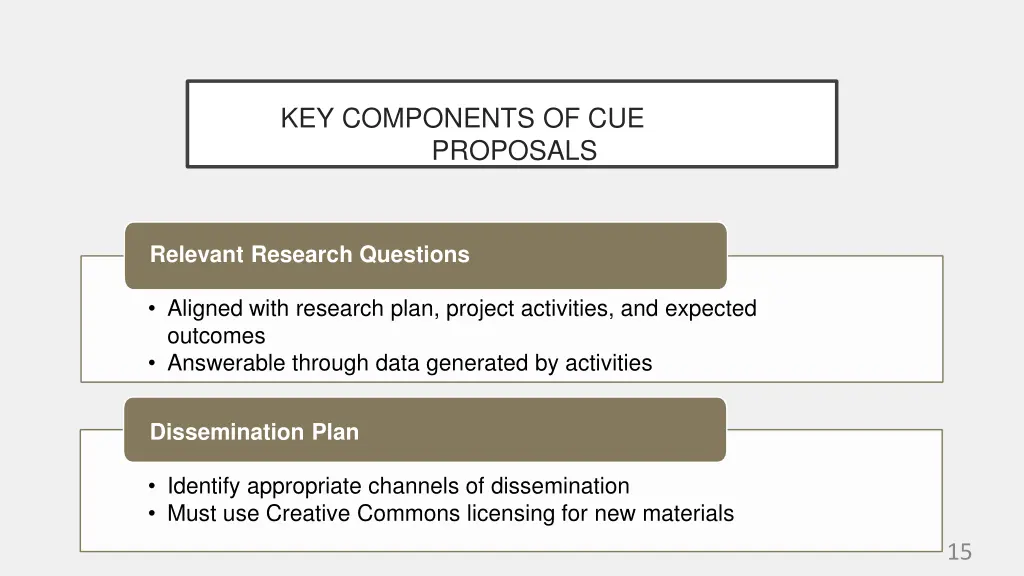 KEY COMPONENTS OF CUE PROPOSALS

Relevant Research Questions

• Aligned with research plan, project activities, and expected outcomes
• Answerable through data generated by activities

Dissemination Plan

• Identify appropriate channels of dissemination
• Must use Creative Commons licensing for new materials

15